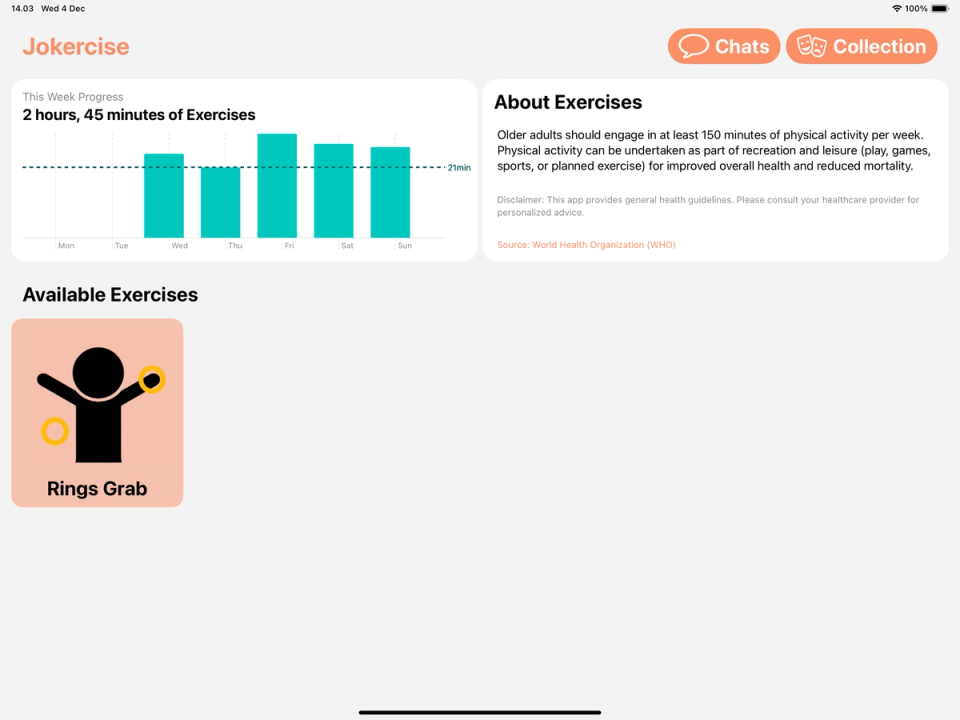 14.03 Wed 4 Dec

100%

Jokercise

Chats

Collection

This Week Progress

2 hours, 45 minutes of Exercises

21min

Mon Tue Wed Thu Fri Sat Sun

About Exercises

Older adults should engage in at least 150 minutes of physical activity per week. Physical activity can be undertaken as part of recreation and leisure (play, games, sports, or planned exercise) for improved overall health and reduced mortality.

Disclaimer: This app provides general health guidelines. Please consult your healthcare provider for personalized advice.

Source: World Health Organization (WHO)

Available Exercises

Rings Grab